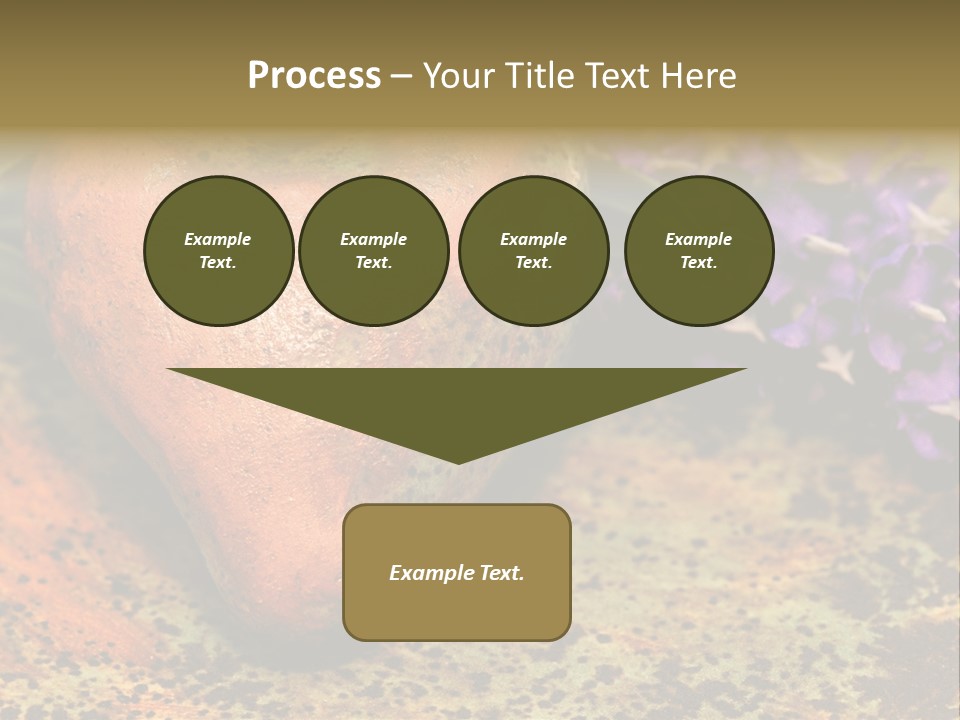 Process – Your Title Text Here

Example Text.

Example Text.

Example Text.

Example Text.

Example Text.